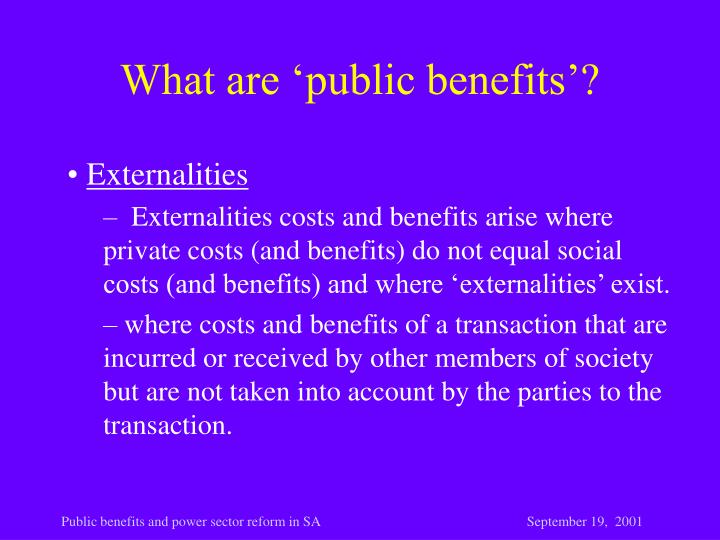 What are ‘public benefits’?

• Externalities

– Externalities costs and benefits arise where private costs (and benefits) do not equal social costs (and benefits) and where ‘externalities’ exist.

– where costs and benefits of a transaction that are incurred or received by other members of society but are not taken into account by the parties to the transaction.

Public benefits and power sector reform in SA

September 19, 2001